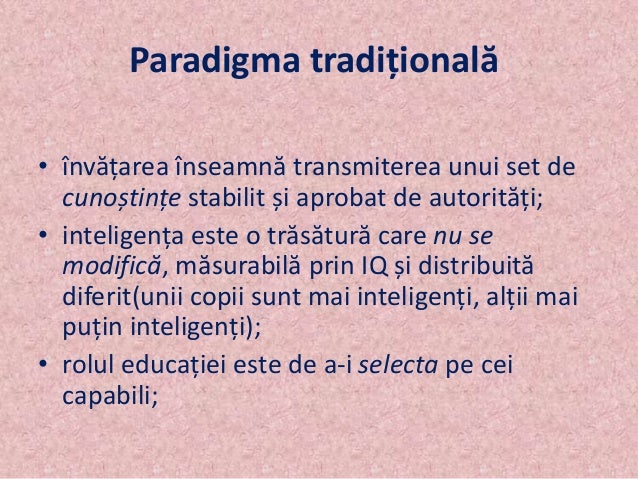 Paradigma tradițională

• învățarea înseamnă transmiterea unui set de cunoștințe stabilit și aprobat de autorități;
• inteligența este o trăsătură care nu se modifică, măsurabilă prin IQ și distribuită diferit(unii copii sunt mai inteligenți, alții mai puțin inteligenți);
• rolul educației este de a-i selecta pe cei capabili;